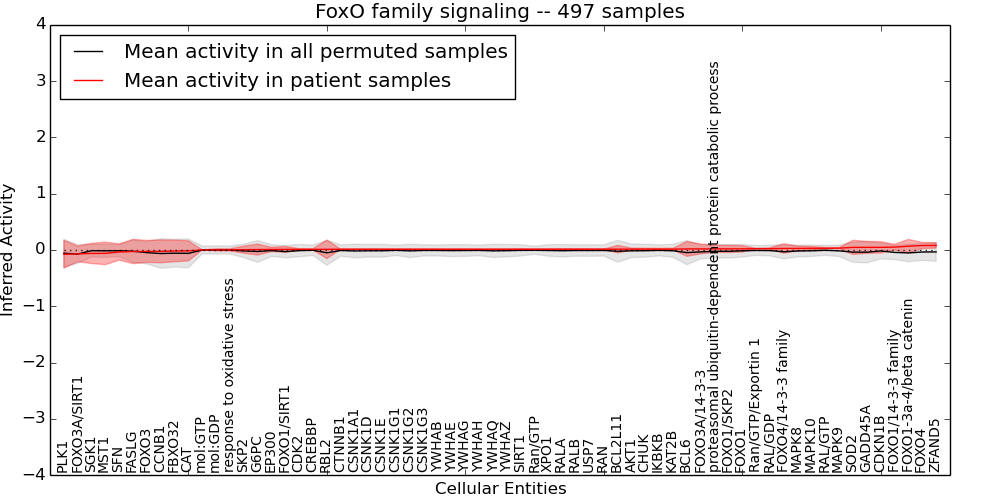 FoxO family signaling -- 497 samples

Mean activity in all permuted samples
Mean activity in patient samples

Inferred Activity

4
3
2
1
0
−1
−2
−3
−4

PLK1
FOXO3A/SIRT1
SGK1
MST1
SFN
FASLG
FOXO3
CCNB1
FBXO32
CAT
mol:GTP
mol:GDP
response to oxidative stress
SKP2
G6PC
EP300
FOXO1/SIRT1
CDK2
CREBBP
RBL2
CTNNB1
CSNK1A1
CSNK1D
CSNK1E
CSNK1G1
CSNK1G2
CSNK1G3
YWHAB
YWHAE
YWHAG
YWHAH
YWHAQ
YWHAZ
SIRT1
Ran/GTP
XPO1
RALA
RALB
USP7
RAN
BCL2L11
AKT1
CHUK
IKBKB
KAT2B
BCL6
FOXO3A/14-3-3
proteasomal ubiquitin-dependent protein catabolic process
FOXO1/SKP2
FOXO1
Ran/GTP/Exportin 1
RAL/GDP
FOXO4/14-3-3 family
MAPK8
MAPK10
RAL/GTP
MAPK9
SOD2
GADD45A
CDKN1B
FOXO1/14-3-3 family
FOXO1-3a-4/beta catenin
FOXO4
ZFAND5

Cellular Entities